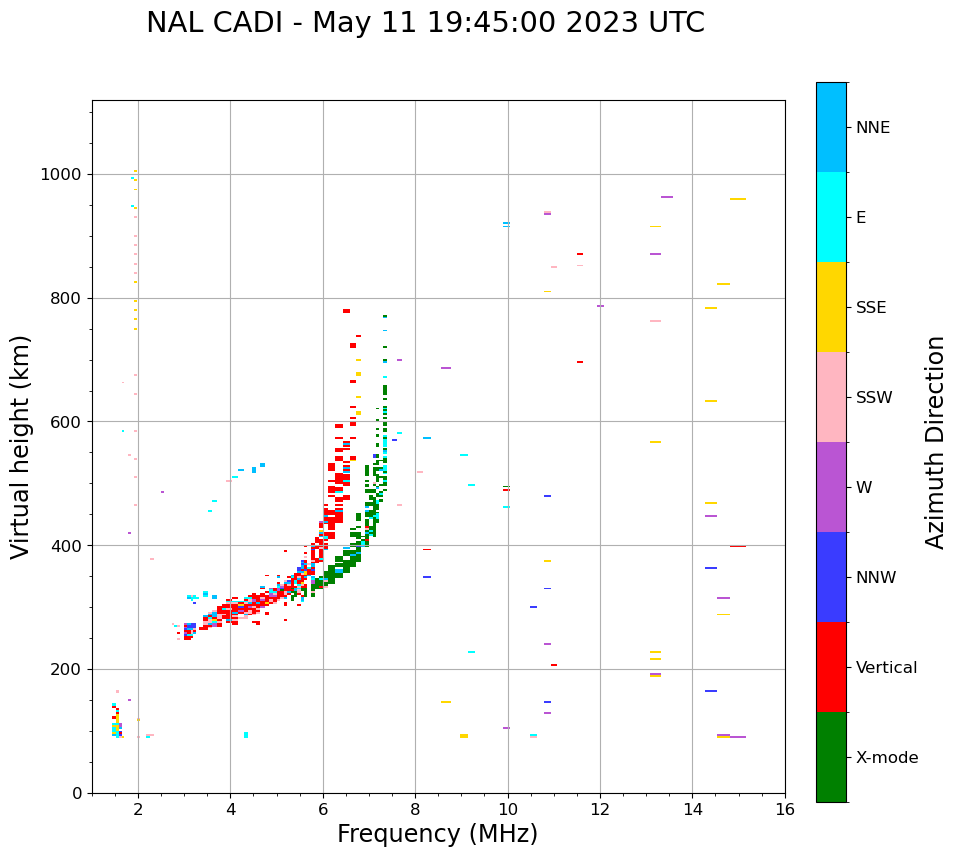 NAL CADI - May 11 19:45:00 2023 UTC

Virtual height (km)

1000
800
600
400
200
0

2
4
6
8
10
12
14
16

Frequency (MHz)

NNE
E
SSE
SSW
W
NNW
Vertical
X-mode

Azimuth Direction